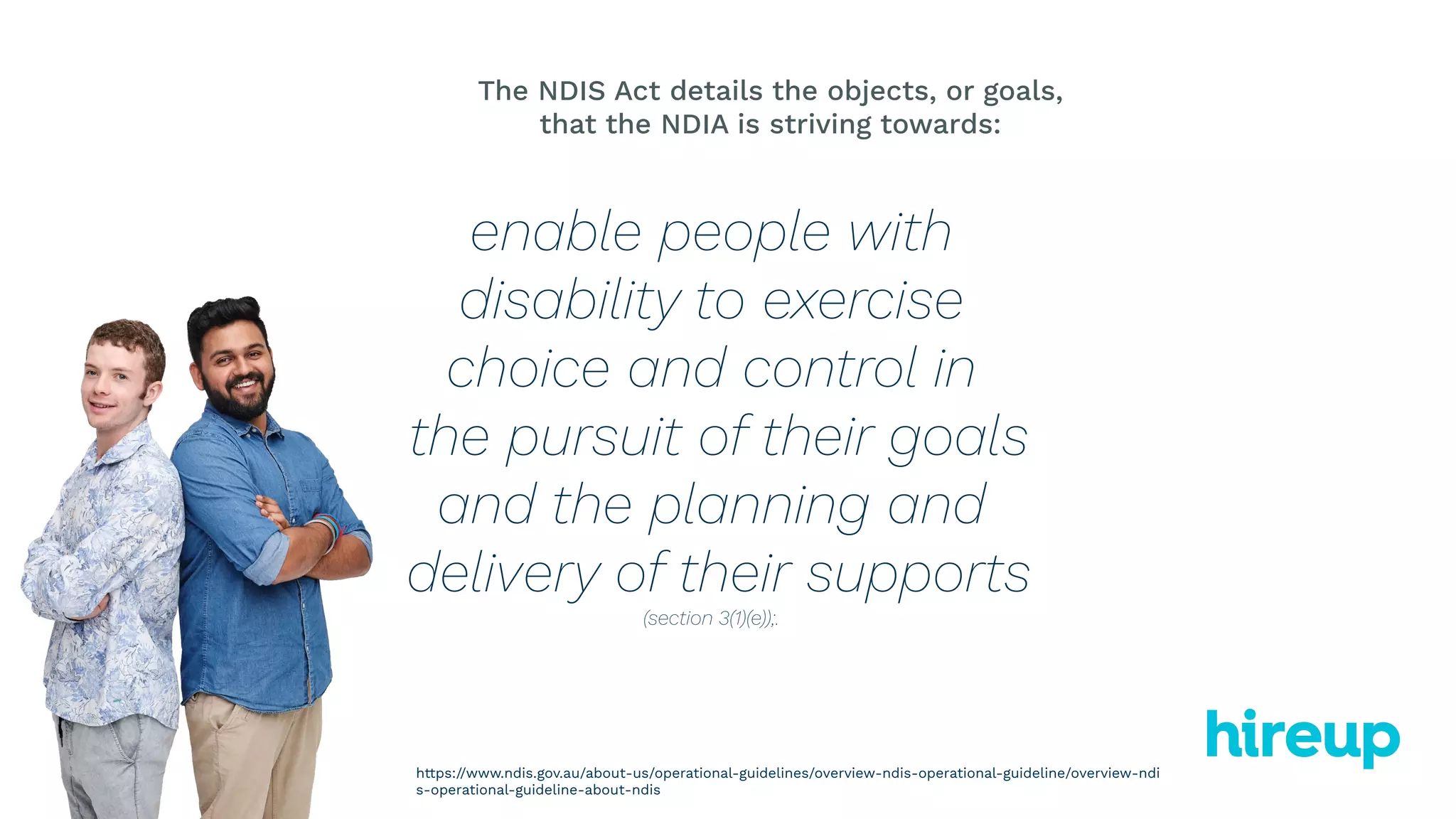 The NDIS Act details the objects, or goals, that the NDIA is striving towards:

enable people with disability to exercise choice and control in the pursuit of their goals and the planning and delivery of their supports

(section 3(1)(e));.

hireup

https://www.ndis.gov.au/about-us/operational-guidelines/overview-ndis-operational-guideline/overview-ndis-operational-guideline-about-ndis